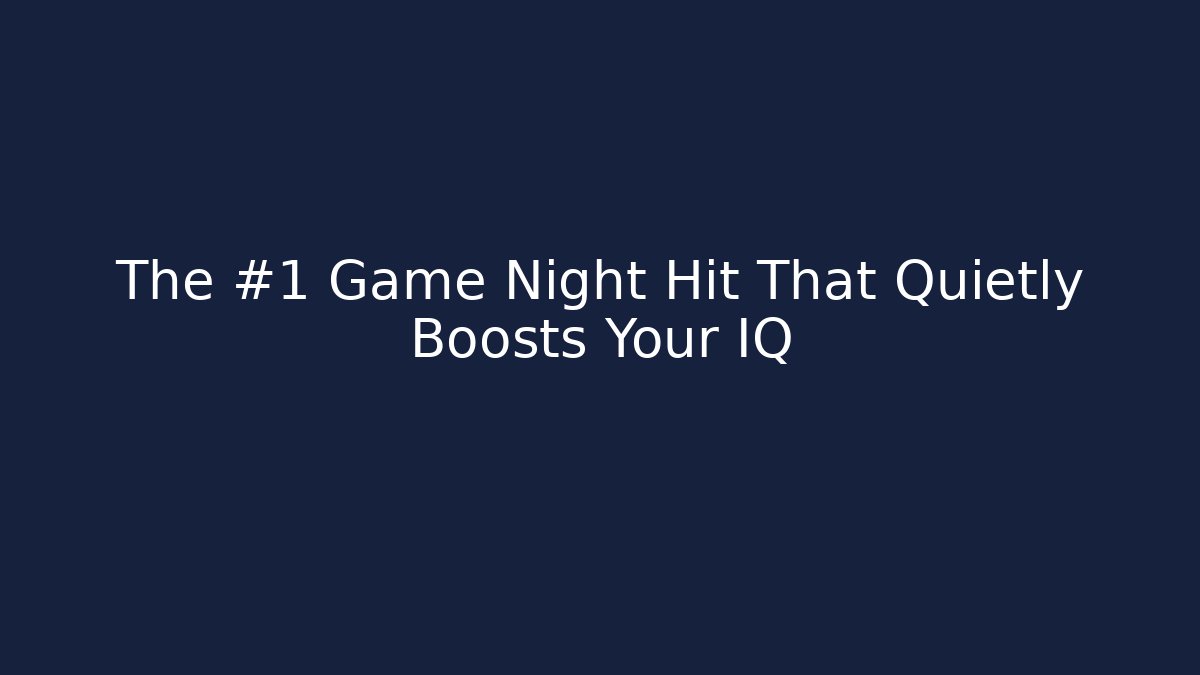 The #1 Game Night Hit That Quietly Boosts Your IQ